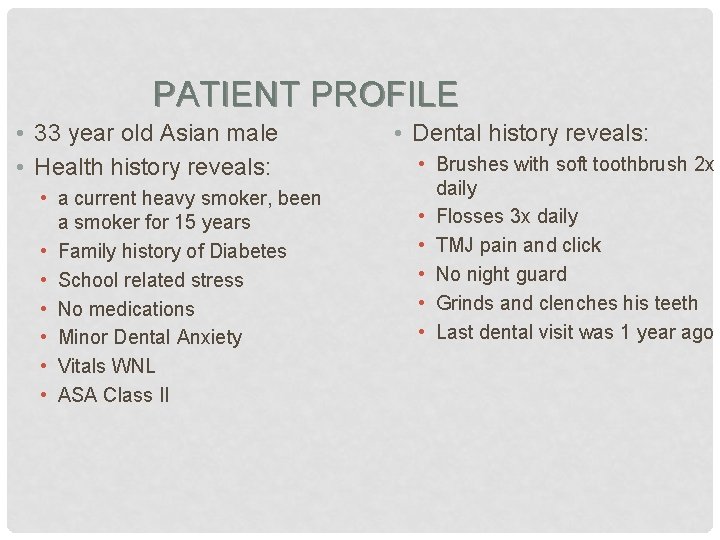 PATIENT PROFILE

• 33 year old Asian male
• Health history reveals:
  • a current heavy smoker, been a smoker for 15 years
  • Family history of Diabetes
  • School related stress
  • No medications
  • Minor Dental Anxiety
  • Vitals WNL
  • ASA Class II

• Dental history reveals:
  • Brushes with soft toothbrush 2x daily
  • Flosses 3x daily
  • TMJ pain and click
  • No night guard
  • Grinds and clenches his teeth
  • Last dental visit was 1 year ago